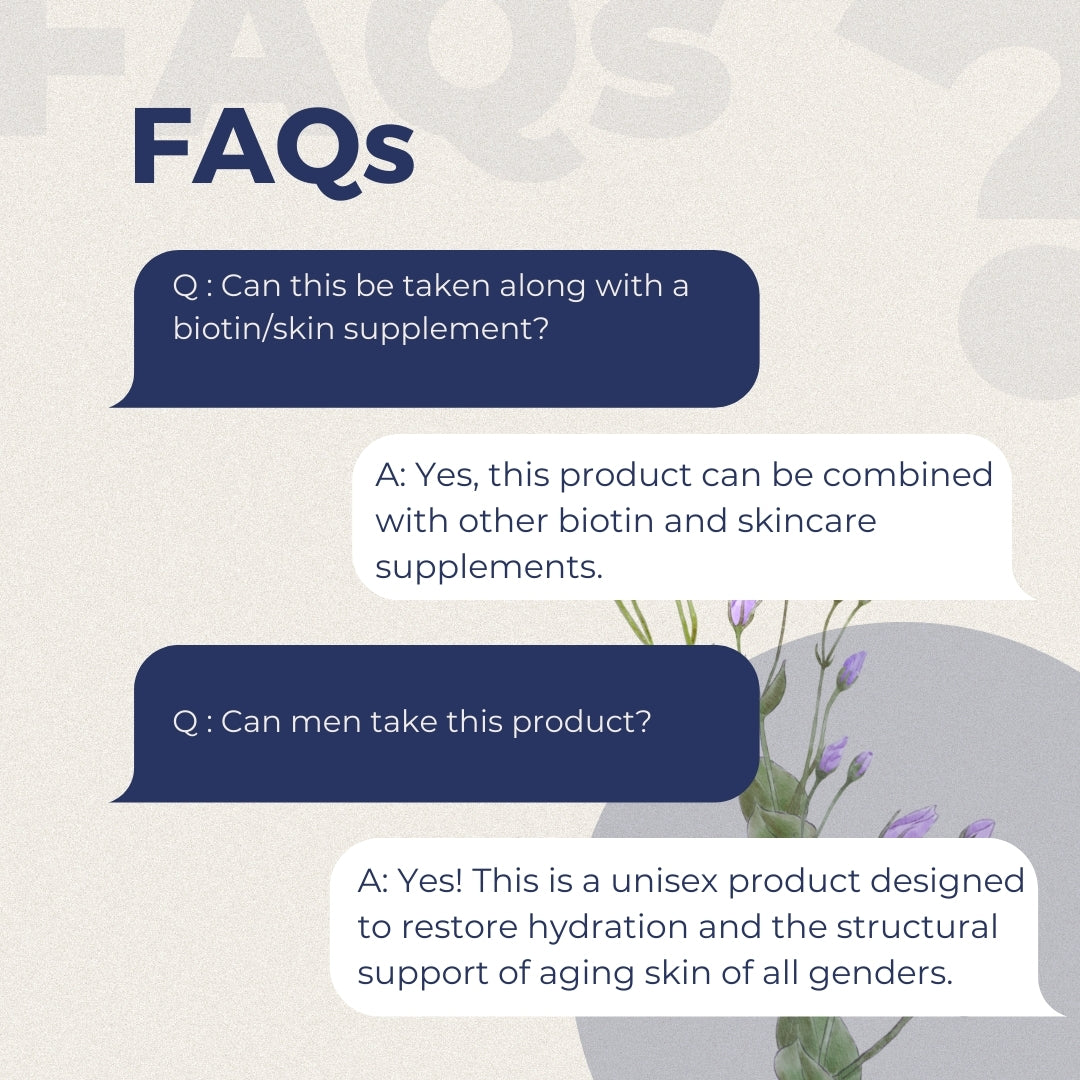 FAQs

Q : Can this be taken along with a biotin/skin supplement?

A: Yes, this product can be combined with other biotin and skincare supplements.

Q : Can men take this product?

A: Yes! This is a unisex product designed to restore hydration and the structural support of aging skin of all genders.